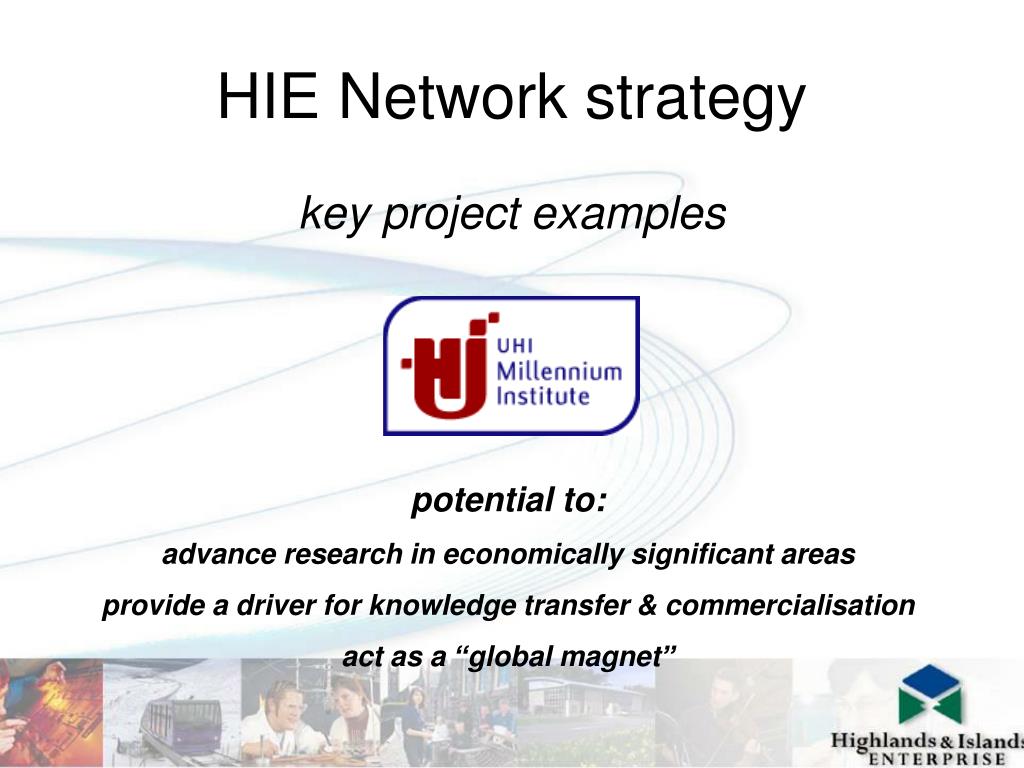 HIE Network strategy

key project examples

UHI Millennium Institute

potential to:

advance research in economically significant areas

provide a driver for knowledge transfer & commercialisation

act as a "global magnet"

Highlands & Islands ENTERPRISE